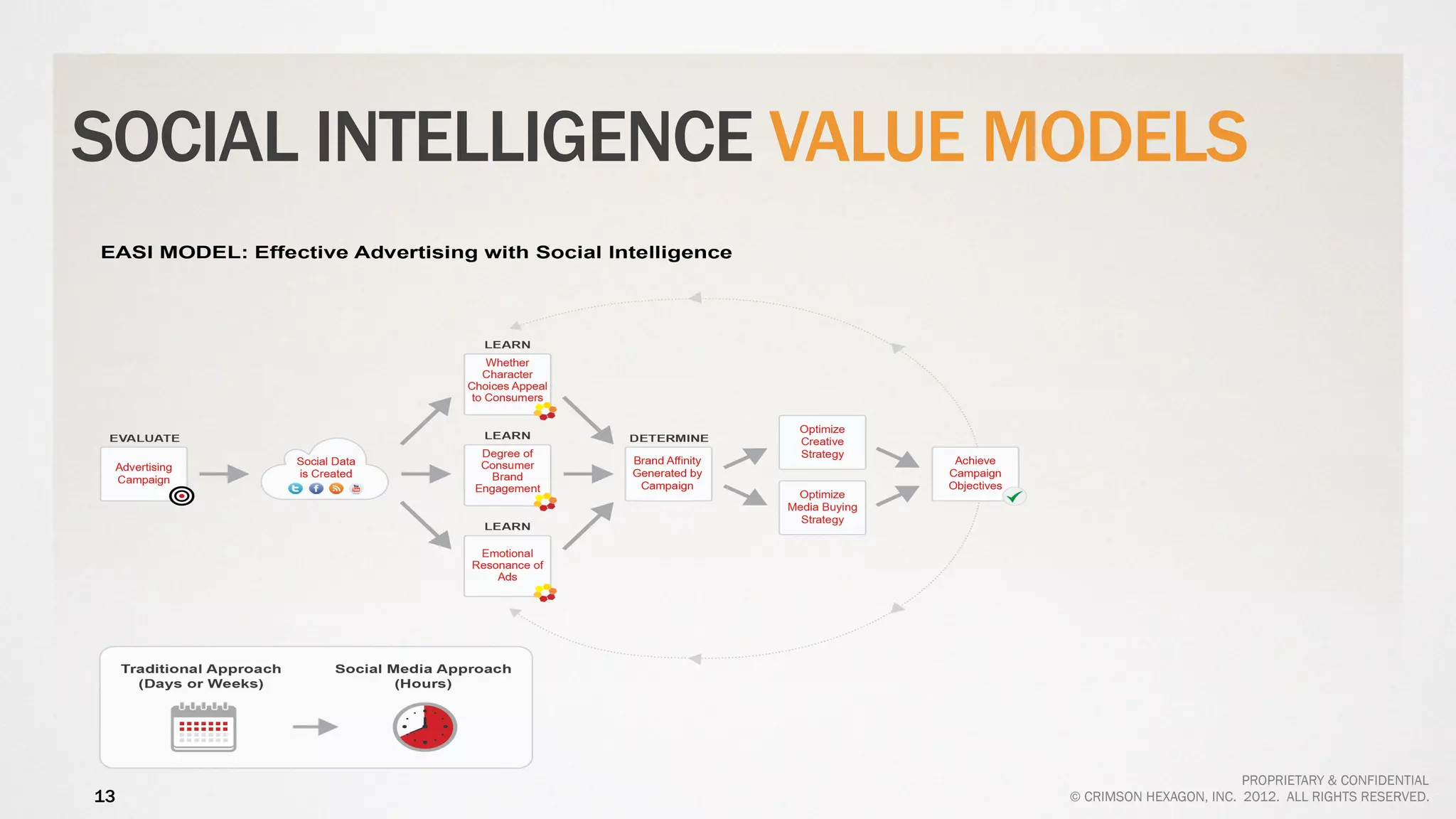 SOCIAL INTELLIGENCE VALUE MODELS

EASI MODEL: Effective Advertising with Social Intelligence

EVALUATE

Advertising Campaign

Social Data is Created

LEARN

Whether Character Choices Appeal to Consumers

LEARN

Degree of Consumer Brand Engagement

LEARN

Emotional Resonance of Ads

DETERMINE

Brand Affinity Generated by Campaign

Optimize Creative Strategy

Optimize Media Buying Strategy

Achieve Campaign Objectives

Traditional Approach (Days or Weeks)

Social Media Approach (Hours)

13

PROPRIETARY & CONFIDENTIAL
© CRIMSON HEXAGON, INC. 2012. ALL RIGHTS RESERVED.